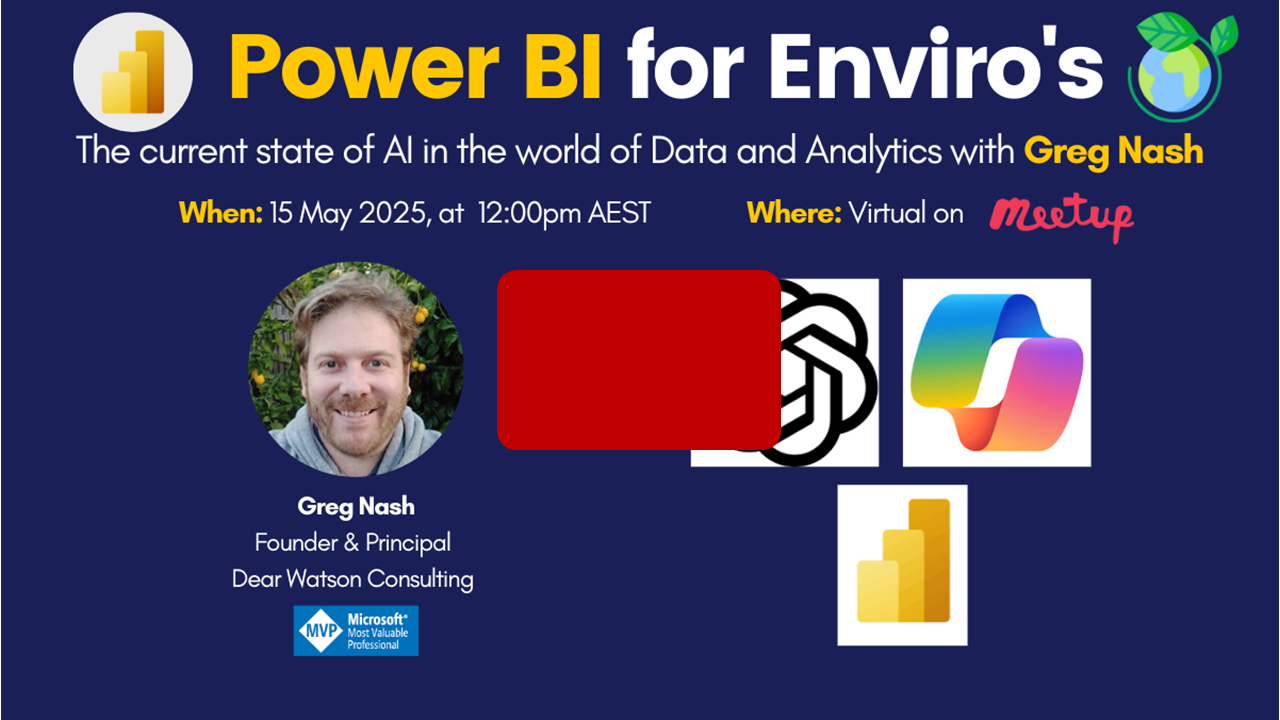 Power BI for Enviro's

The current state of AI in the world of Data and Analytics with Greg Nash

When: 15 May 2025, at 12:00pm AEST

Where: Virtual on Meetup

Greg Nash
Founder & Principal
Dear Watson Consulting

MVP Microsoft® Most Valuable Professional